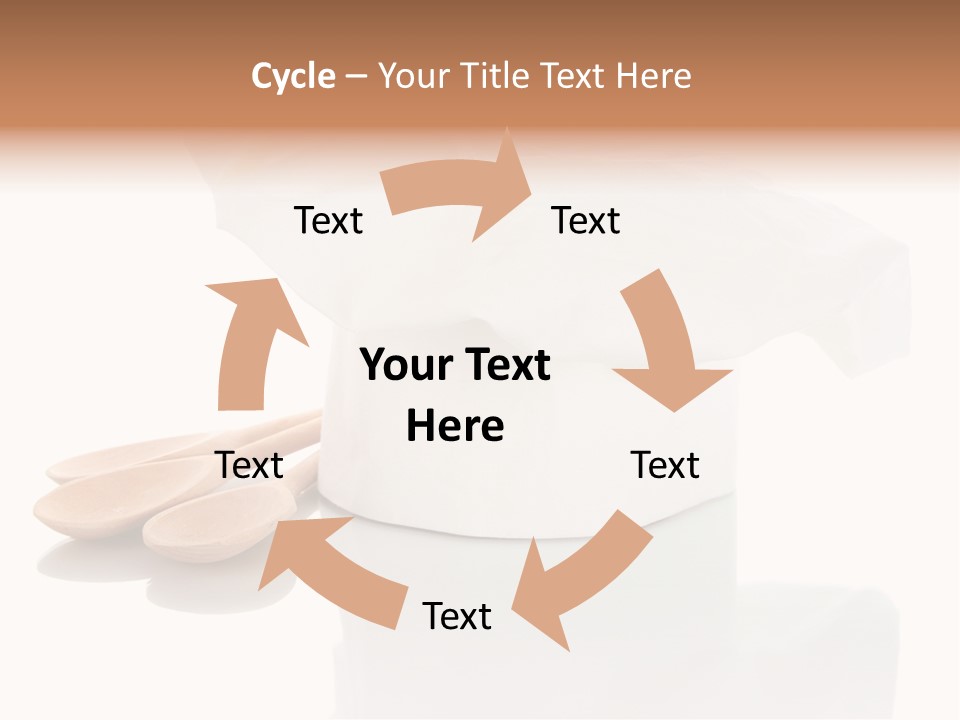 Cycle – Your Title Text Here

Text

Text

Your Text Here

Text

Text

Text